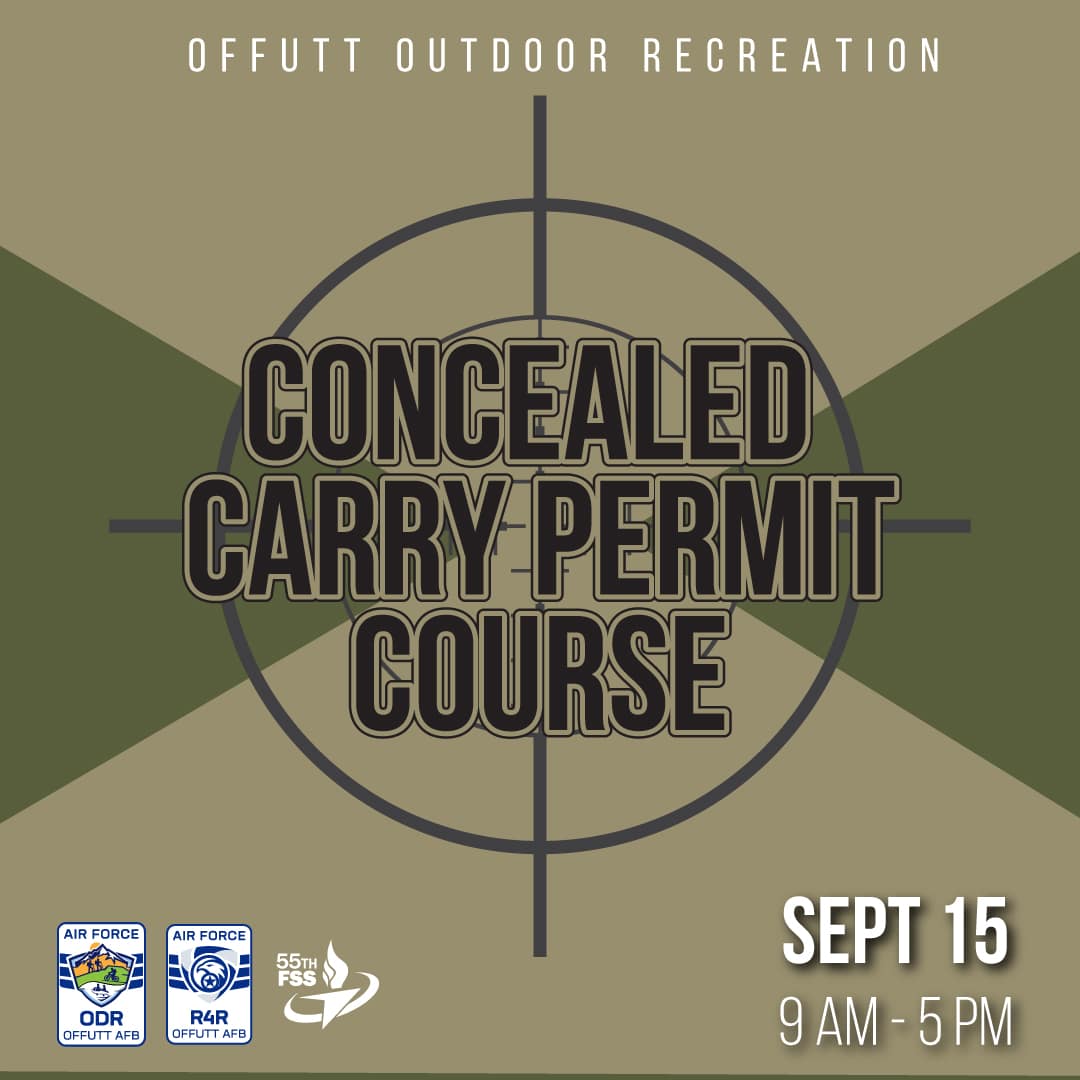 OFFUTT OUTDOOR RECREATION

CONCEALED CARRY PERMIT COURSE

AIR FORCE
ODR
OFFUTT AFB

AIR FORCE
R4R
OFFUTT AFB

55TH FSS

SEPT 15
9 AM - 5 PM